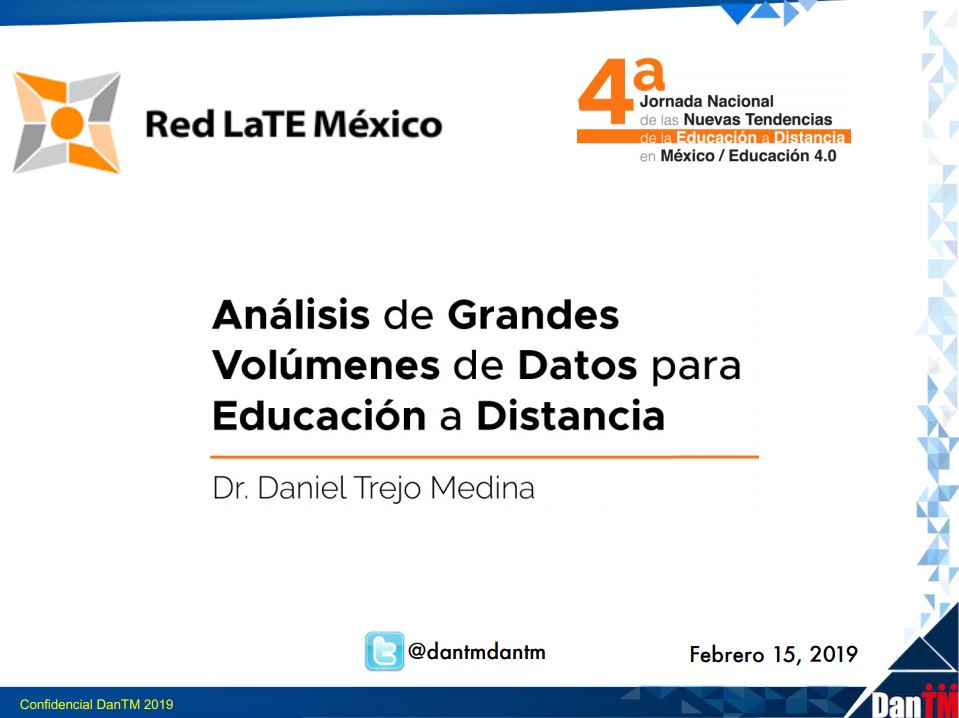 Red LaTE México

4ª Jornada Nacional de las Nuevas Tendencias de la Educación a Distancia en México / Educación 4.0

Análisis de Grandes Volúmenes de Datos para Educación a Distancia

Dr. Daniel Trejo Medina

@dantmdantm

Febrero 15, 2019

Confidencial DanTM 2019

DanTM